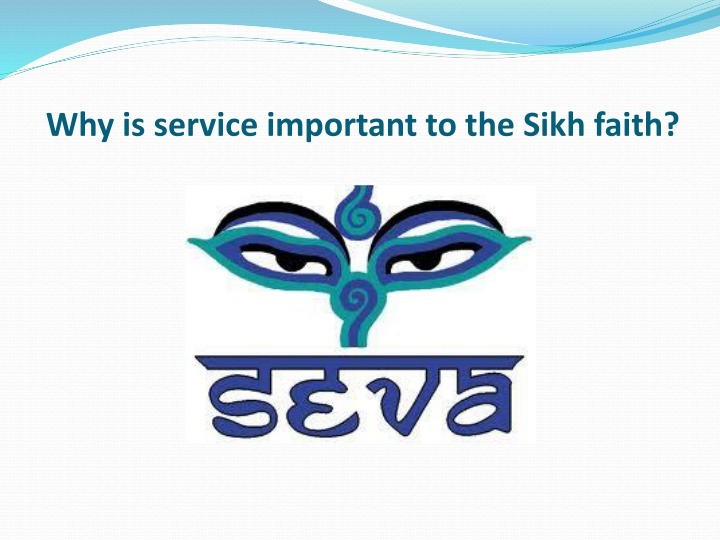 Why is service important to the Sikh faith?

SEVA